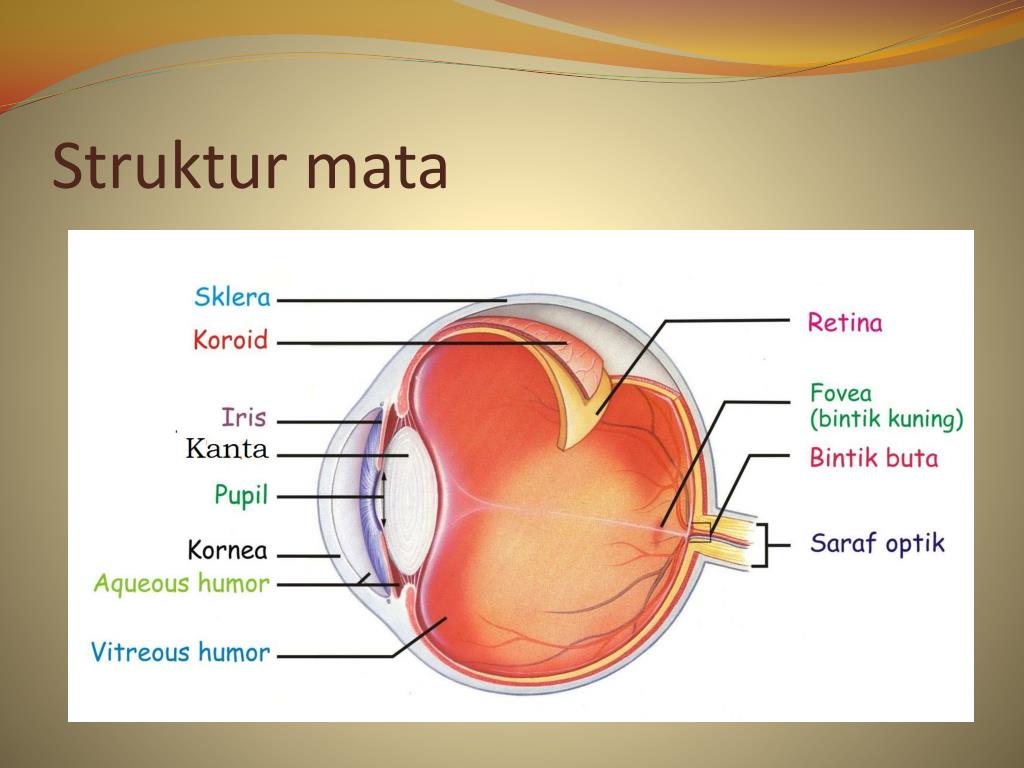 Struktur mata

Sklera
Koroid
Iris
Kanta
Pupil
Kornea
Aqueous humor
Vitreous humor

Retina
Fovea
(bintik kuning)
Bintik buta
Saraf optik